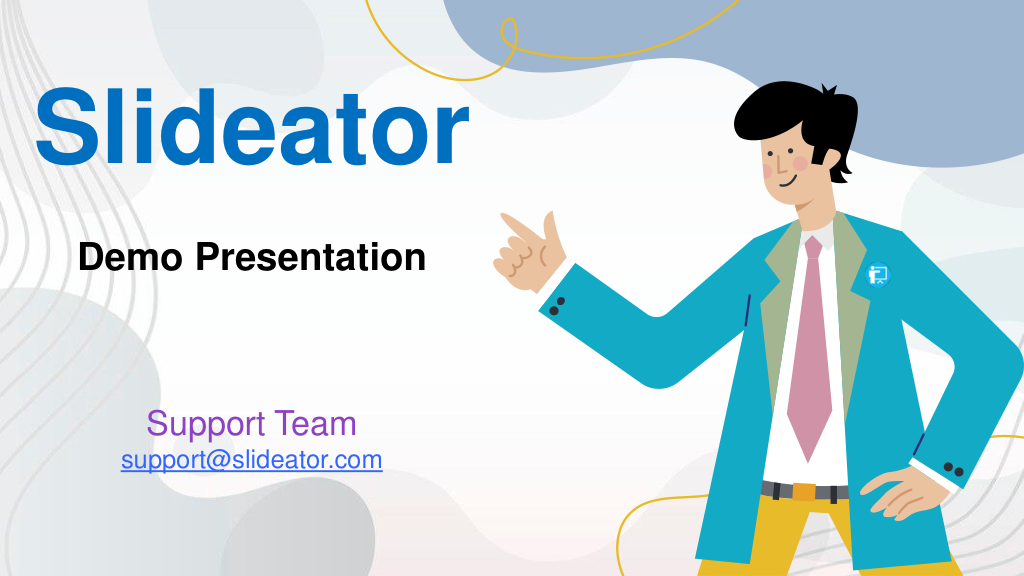 Slideator

Demo Presentation

Support Team
support@slideator.com